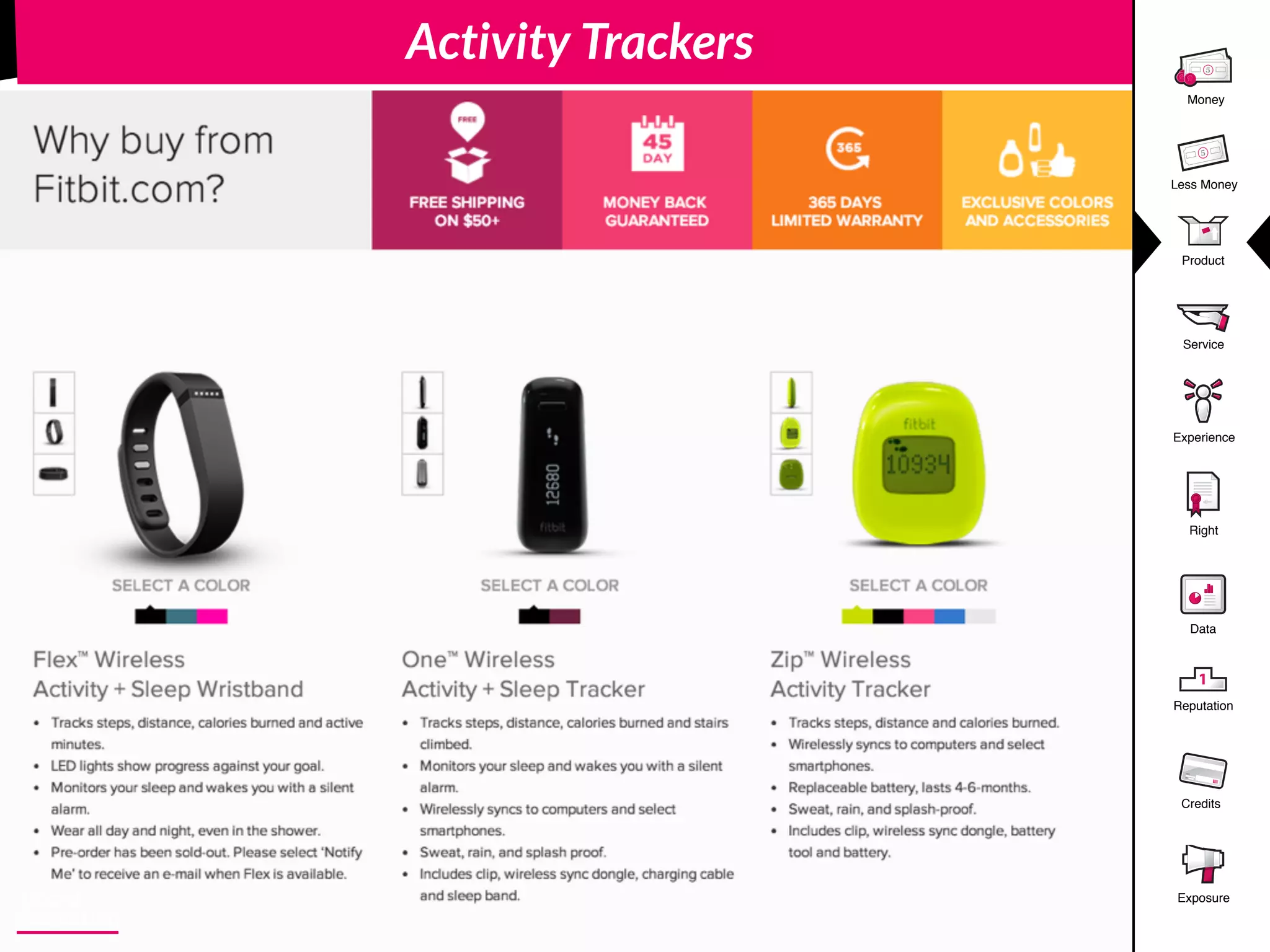 Activity Trackers

Why buy from Fitbit.com?

FREE

FREE SHIPPING ON $50+

45 DAY

MONEY BACK GUARANTEED

365

365 DAYS LIMITED WARRANTY

EXCLUSIVE COLORS AND ACCESSORIES

SELECT A COLOR

Flex™ Wireless
Activity + Sleep Wristband

- Tracks steps, distance, calories burned and active minutes.
- LED lights show progress against your goal.
- Monitors your sleep and wakes you with a silent alarm.
- Wear all day and night, even in the shower.
- Pre-order has been sold-out. Please select 'Notify Me' to receive an e-mail when Flex is available.

12680

fitbit

SELECT A COLOR

One™ Wireless
Activity + Sleep Tracker

- Tracks steps, distance, calories burned and stairs climbed.
- Monitors your sleep and wakes you with a silent alarm.
- Wirelessly syncs to computers and select smartphones.
- Sweat, rain, and splash proof.
- Includes clip, wireless sync dongle, charging cable and sleep band.

fitbit

10934

SELECT A COLOR

Zip™ Wireless
Activity Tracker

- Tracks steps, distance and calories burned.
- Wirelessly syncs to computers and select smartphones.
- Replaceable battery, lasts 4-6-months.
- Sweat, rain, and splash-proof.
- Includes clip, wireless sync dongle, battery tool and battery.

Money
Less Money
Product
Service
Experience
Right
Data
1
Reputation
Credits
Exposure